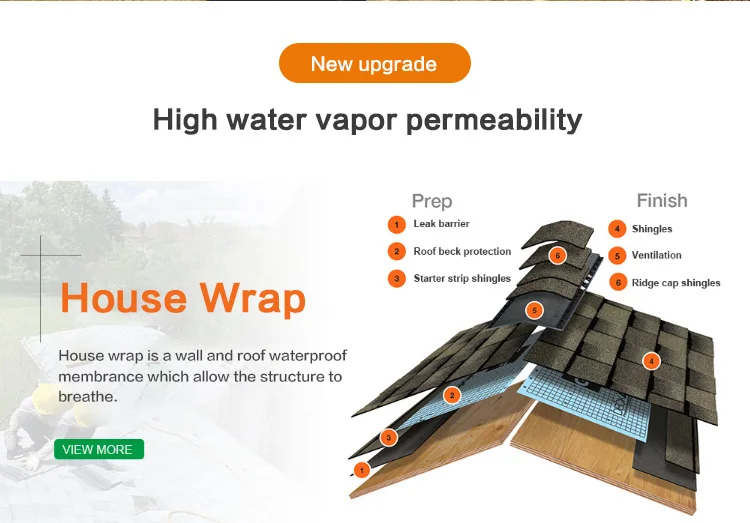 New upgrade

High water vapor permeability

House Wrap

House wrap is a wall and roof waterproof membrance which allow the structure to breathe.

VIEW MORE

Prep

1 Leak barrier

2 Roof beck protection

3 Starter strip shingles

Finish

4 Shingles

5 Ventilation

6 Ridge cap shingles

6

5

4

2

3

1